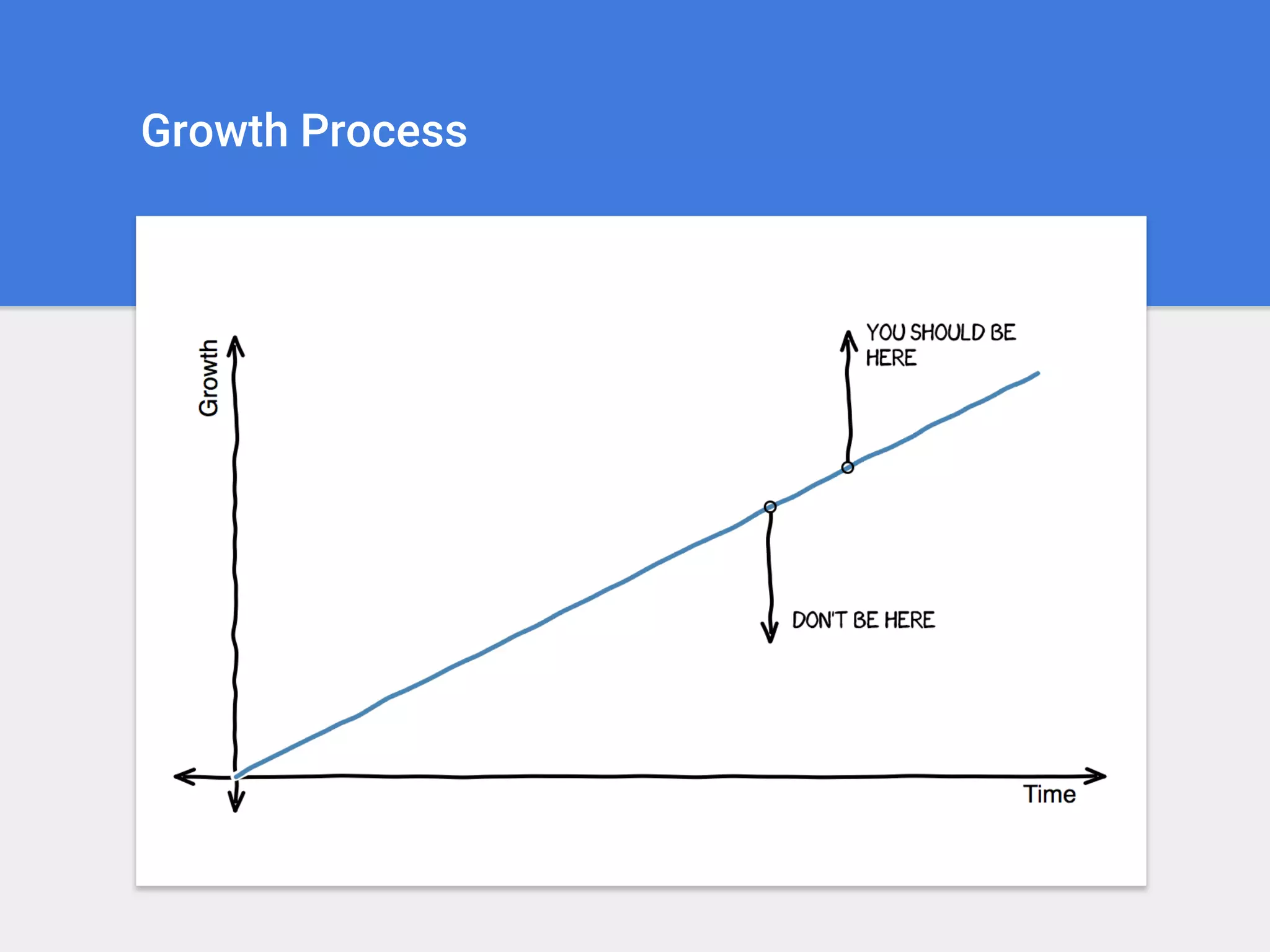 Growth Process

Growth

YOU SHOULD BE HERE

DON'T BE HERE

Time